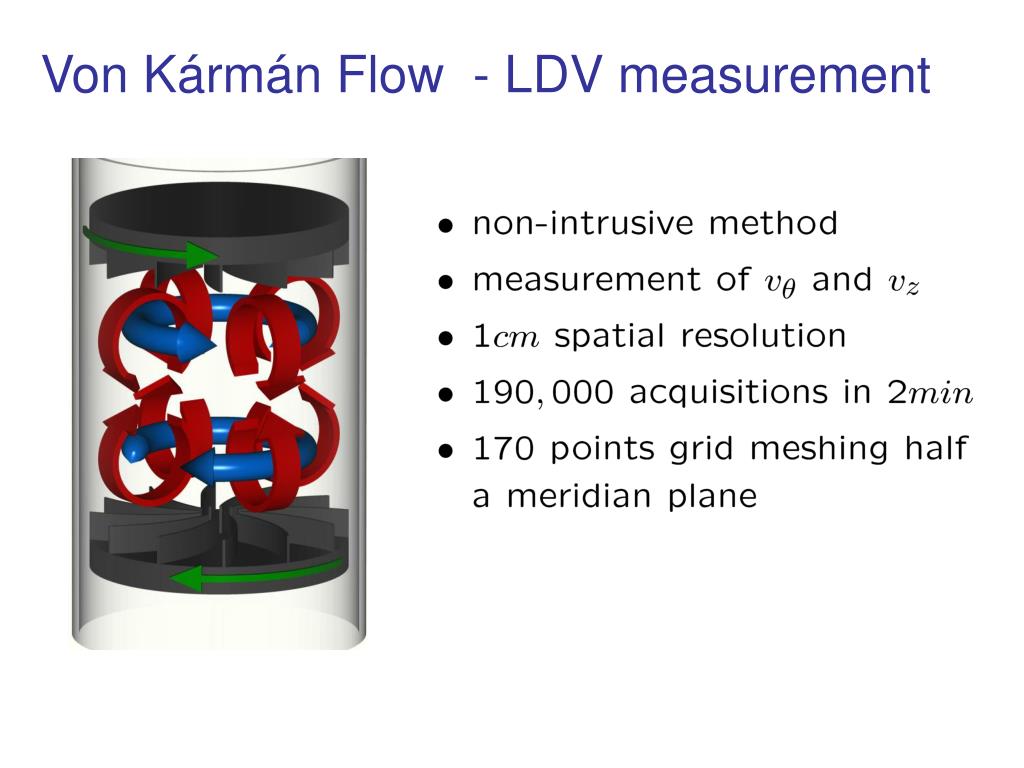 Von Kármán Flow - LDV measurement

• non-intrusive method
• measurement of $v_\theta$ and $v_z$
• $1cm$ spatial resolution
• $190,000$ acquisitions in $2min$
• 170 points grid meshing half a meridian plane